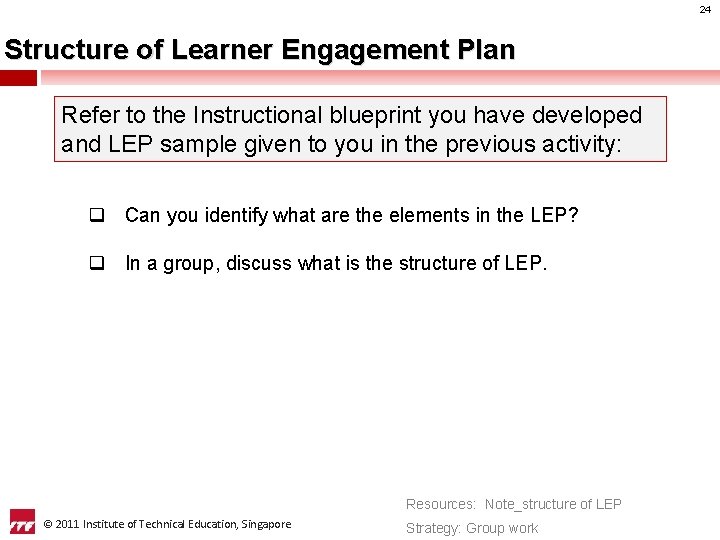 24

Structure of Learner Engagement Plan

Refer to the Instructional blueprint you have developed and LEP sample given to you in the previous activity:

❑ Can you identify what are the elements in the LEP?

❑ In a group, discuss what is the structure of LEP.

ITE © 2011 Institute of Technical Education, Singapore

Resources: Note_structure of LEP

Strategy: Group work